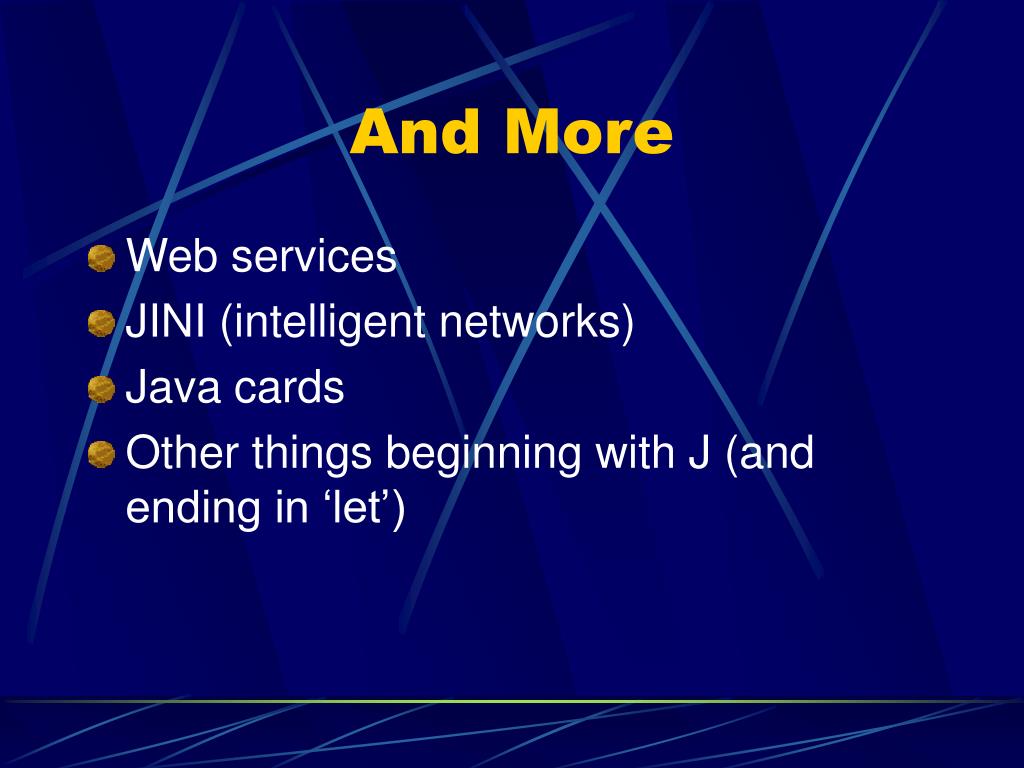 And More

Web services

JINI (intelligent networks)

Java cards

Other things beginning with J (and ending in ‘let’)